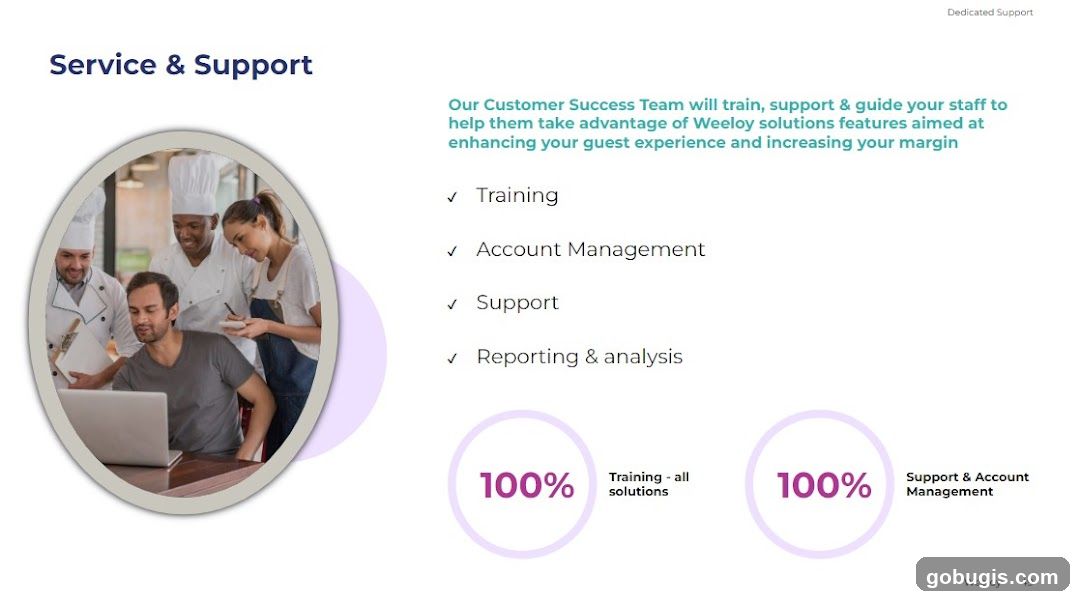 Dedicated Support

Service & Support

Our Customer Success Team will train, support & guide your staff to help them take advantage of Weeloy solutions features aimed at enhancing your guest experience and increasing your margin

✓ Training

✓ Account Management

✓ Support

✓ Reporting & analysis

100% Training - all solutions

100% Support & Account Management

gobugis.com